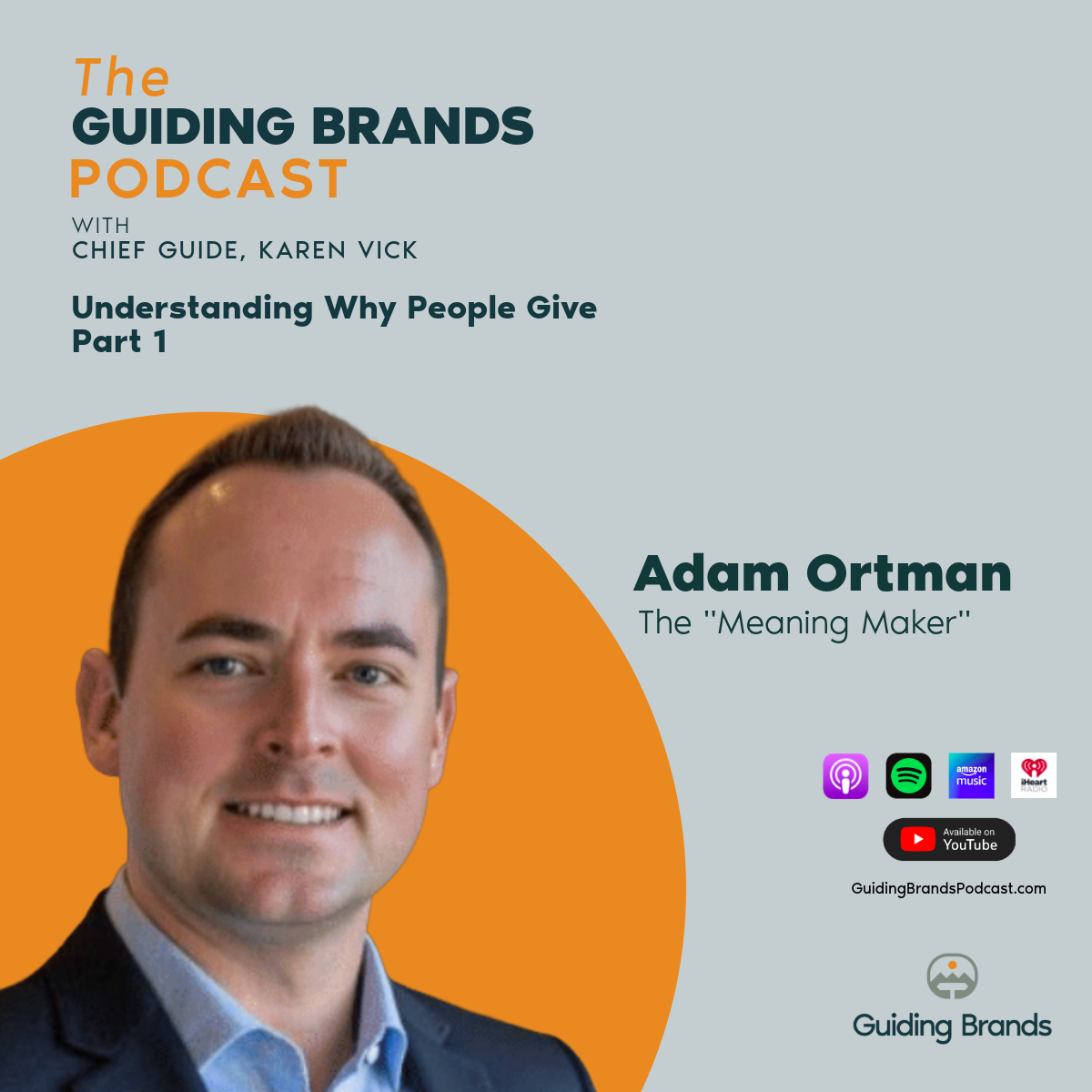 The
GUIDING BRANDS
PODCAST
WITH
CHIEF GUIDE, KAREN VICK

Understanding Why People Give
Part 1

Adam Ortman
The "Meaning Maker"

amazon music
iHeart RADIO
Available on YouTube
GuidingBrandsPodcast.com

Guiding Brands